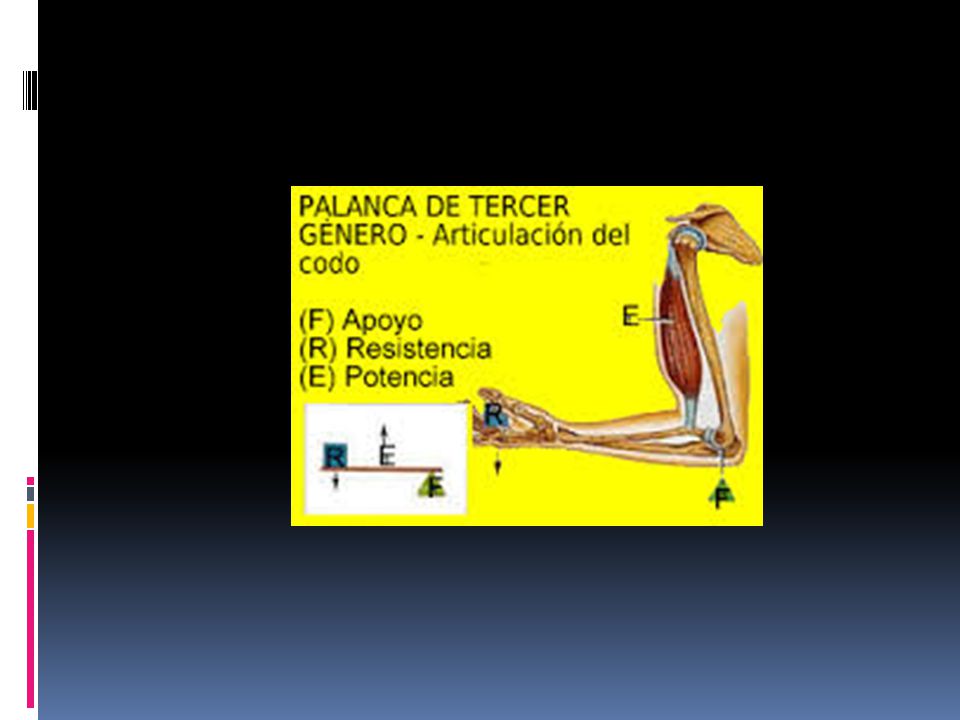 PALANCA DE TERCER GÉNERO - Articulación del codo

(F) Apoyo
(R) Resistencia
(E) Potencia

R
E
F

E
R
F